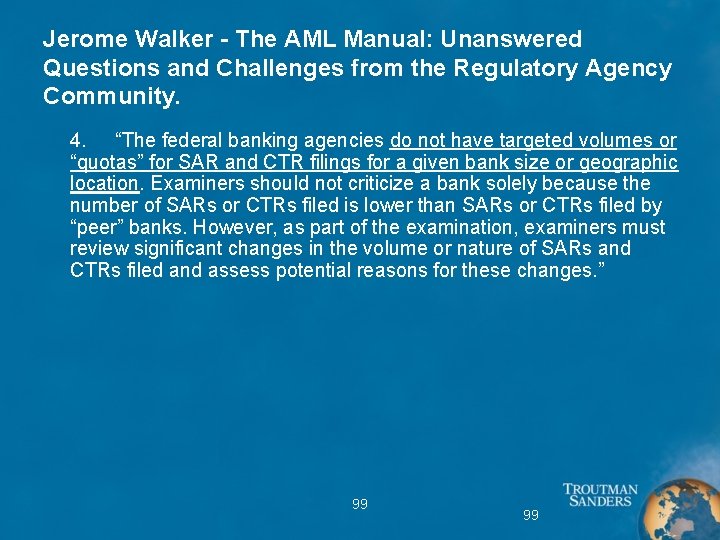 Jerome Walker - The AML Manual: Unanswered Questions and Challenges from the Regulatory Agency Community.

4. “The federal banking agencies do not have targeted volumes or “quotas” for SAR and CTR filings for a given bank size or geographic location. Examiners should not criticize a bank solely because the number of SARs or CTRs filed is lower than SARs or CTRs filed by “peer” banks. However, as part of the examination, examiners must review significant changes in the volume or nature of SARs and CTRs filed and assess potential reasons for these changes.”

99

99

TROUTMAN SANDERS